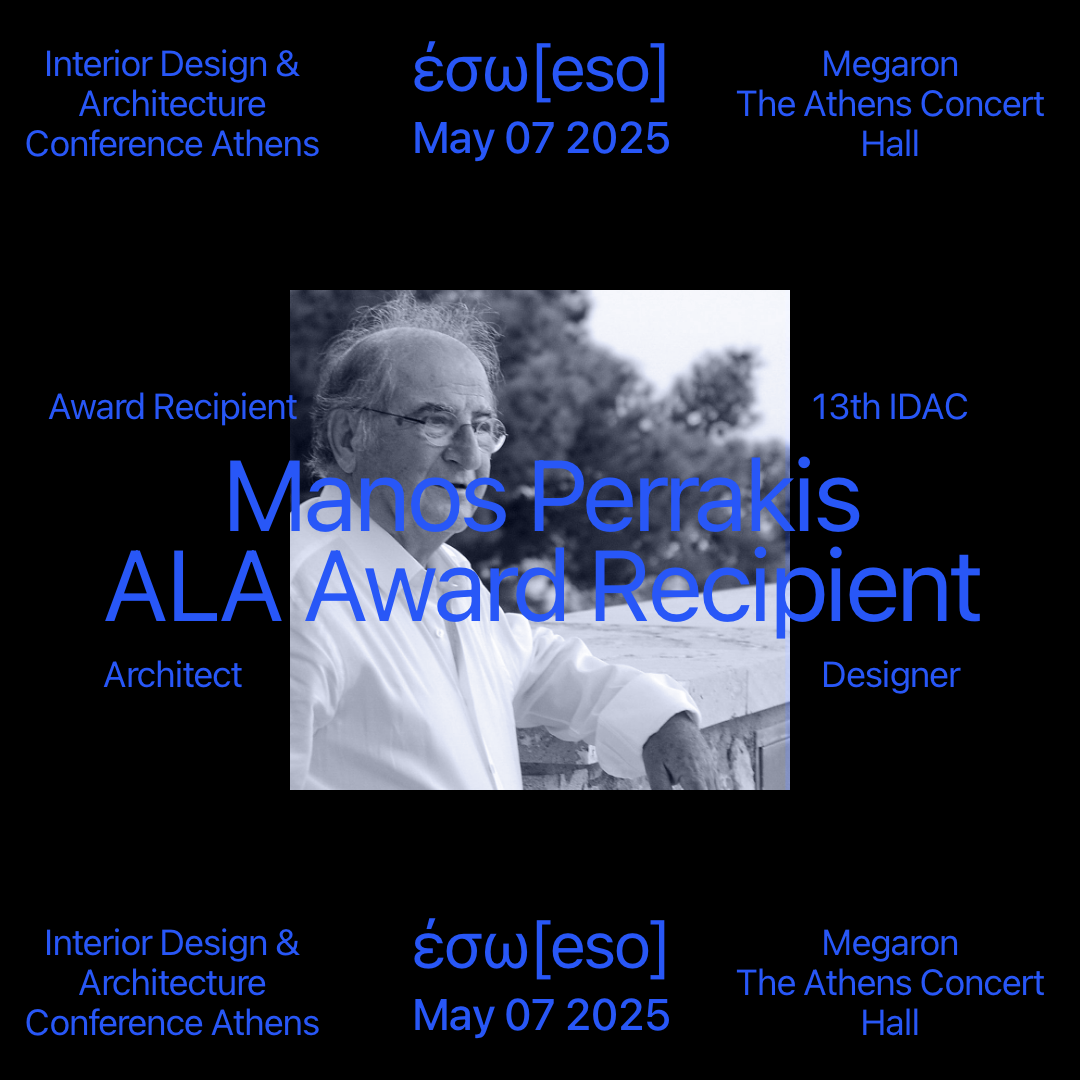 Interior Design & Architecture Conference Athens

έσω[eso]
May 07 2025

Megaron The Athens Concert Hall

Award Recipient

13th IDAC

Manos Perrakis
ALA Award Recipient

Architect

Designer

Interior Design & Architecture Conference Athens

έσω[eso]
May 07 2025

Megaron The Athens Concert Hall